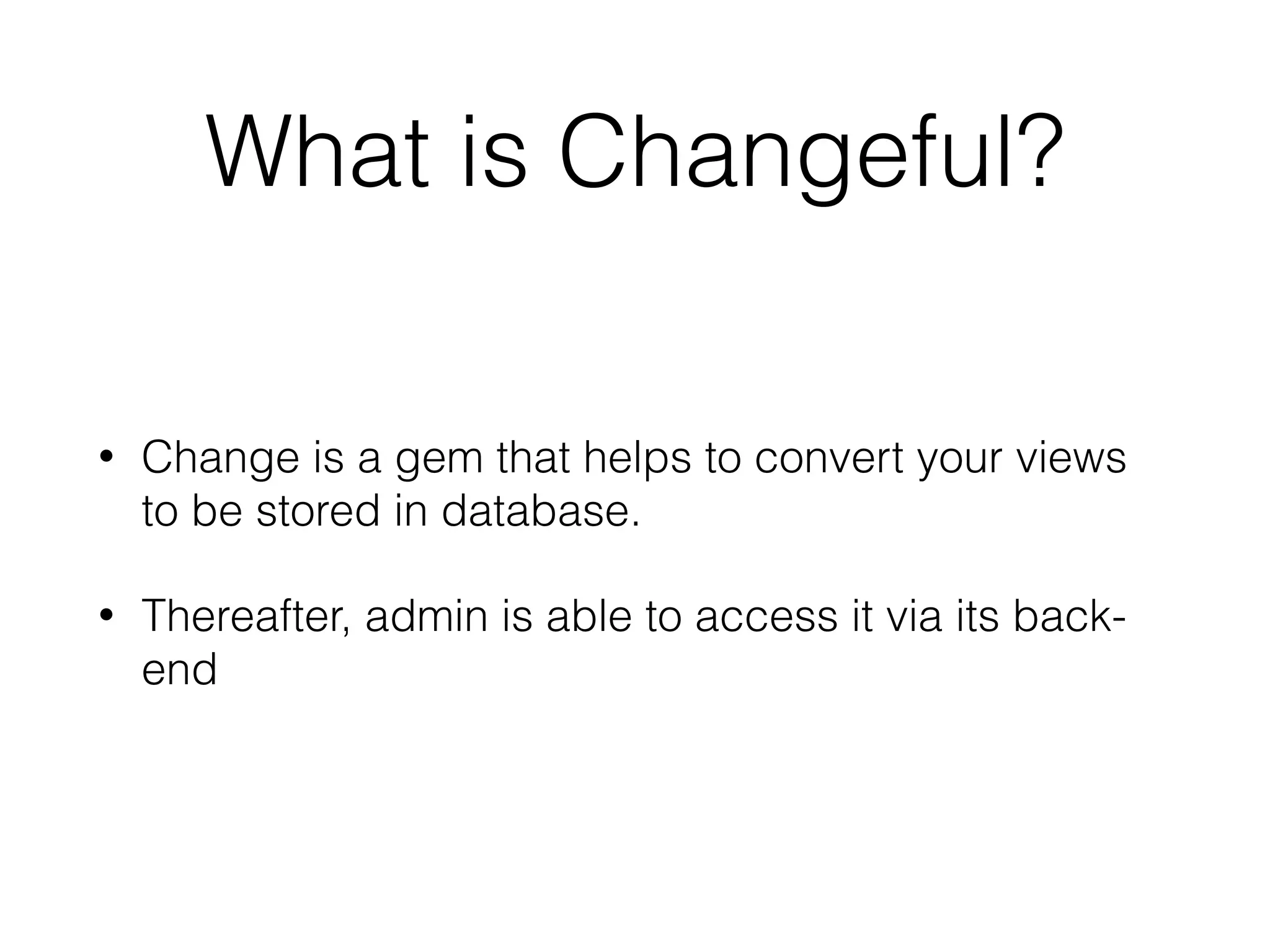 What is Changeful?

• Change is a gem that helps to convert your views to be stored in database.

• Thereafter, admin is able to access it via its back-end